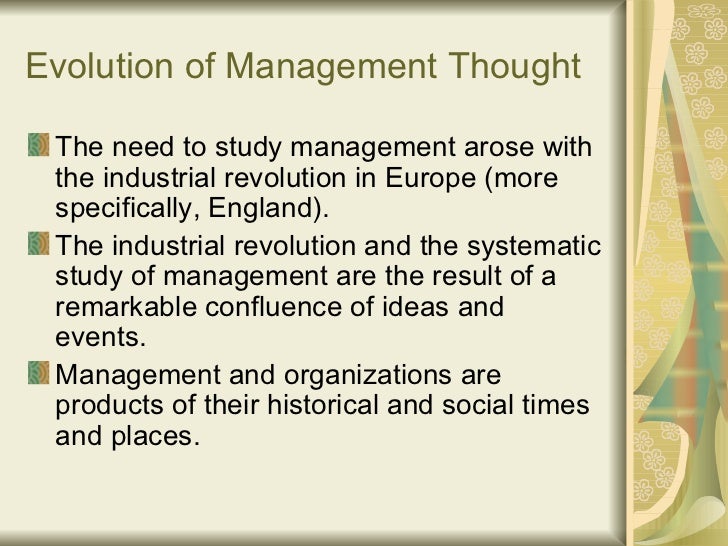 Evolution of Management Thought

The need to study management arose with the industrial revolution in Europe (more specifically, England).

The industrial revolution and the systematic study of management are the result of a remarkable confluence of ideas and events.

Management and organizations are products of their historical and social times and places.